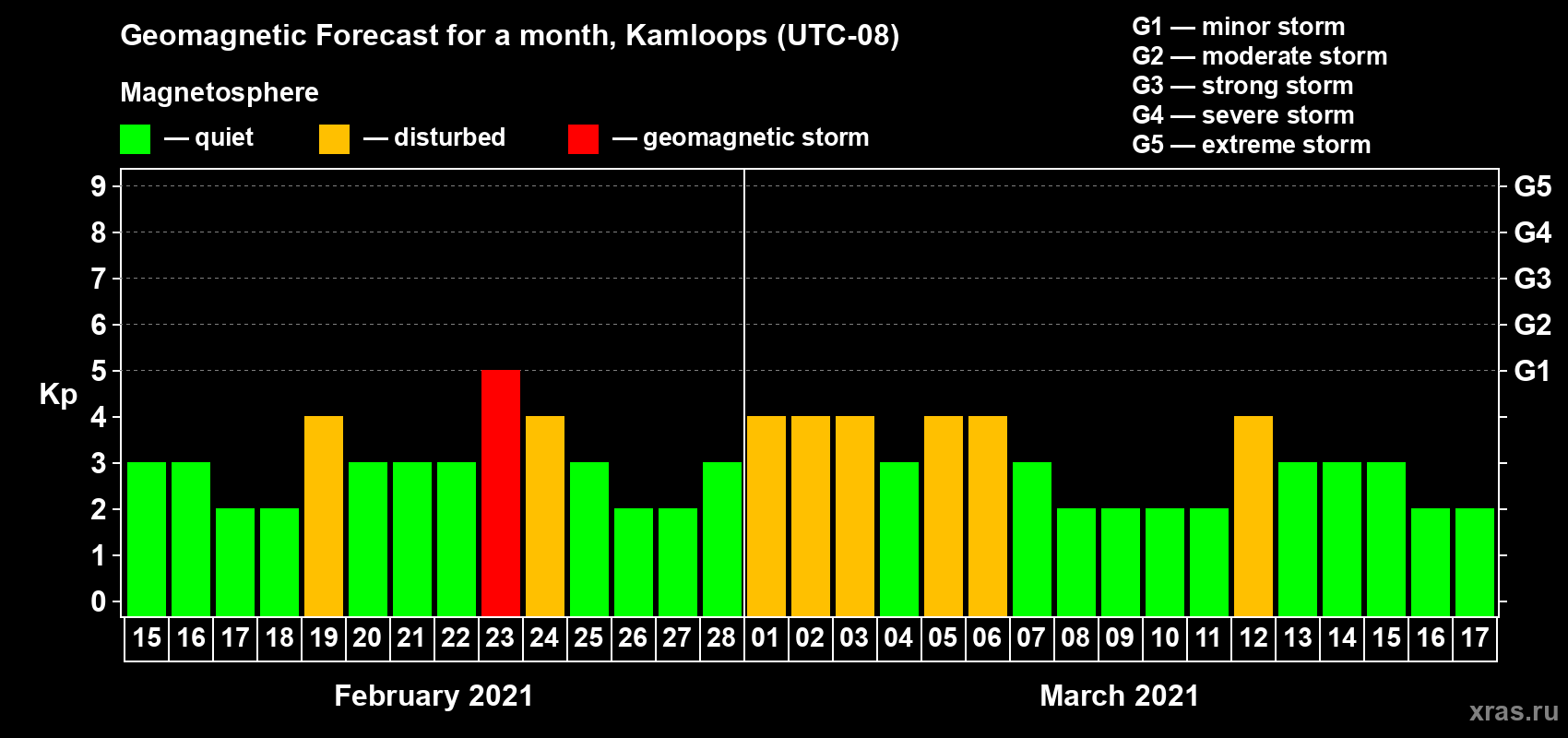 Geomagnetic Forecast for a month, Kamloops (UTC-08)

Magnetosphere

— quiet — disturbed — geomagnetic storm

G1 — minor storm
G2 — moderate storm
G3 — strong storm
G4 — severe storm
G5 — extreme storm

Kp

9
8
7
6
5
4
3
2
1
0

G5
G4
G3
G2
G1

15 16 17 18 19 20 21 22 23 24 25 26 27 28 01 02 03 04 05 06 07 08 09 10 11 12 13 14 15 16 17

February 2021

March 2021

xras.ru